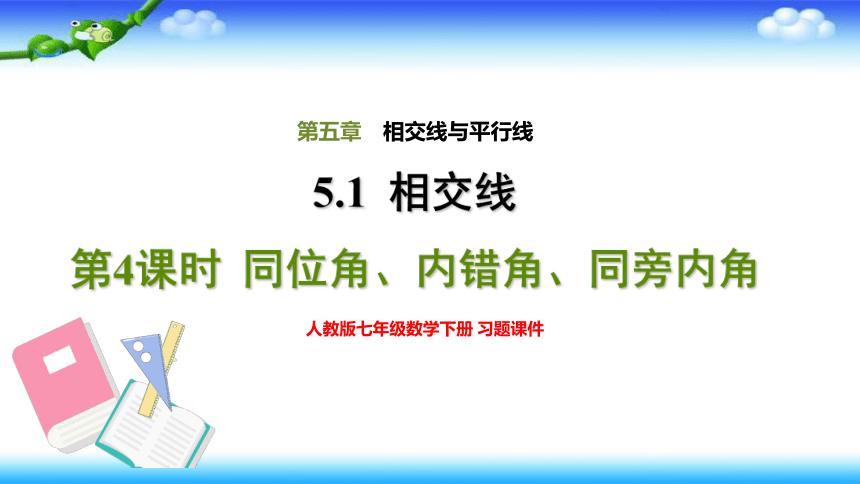 第五章　相交线与平行线

5.1 相交线

第4课时 同位角、内错角、同旁内角

人教版七年级数学下册 习题课件